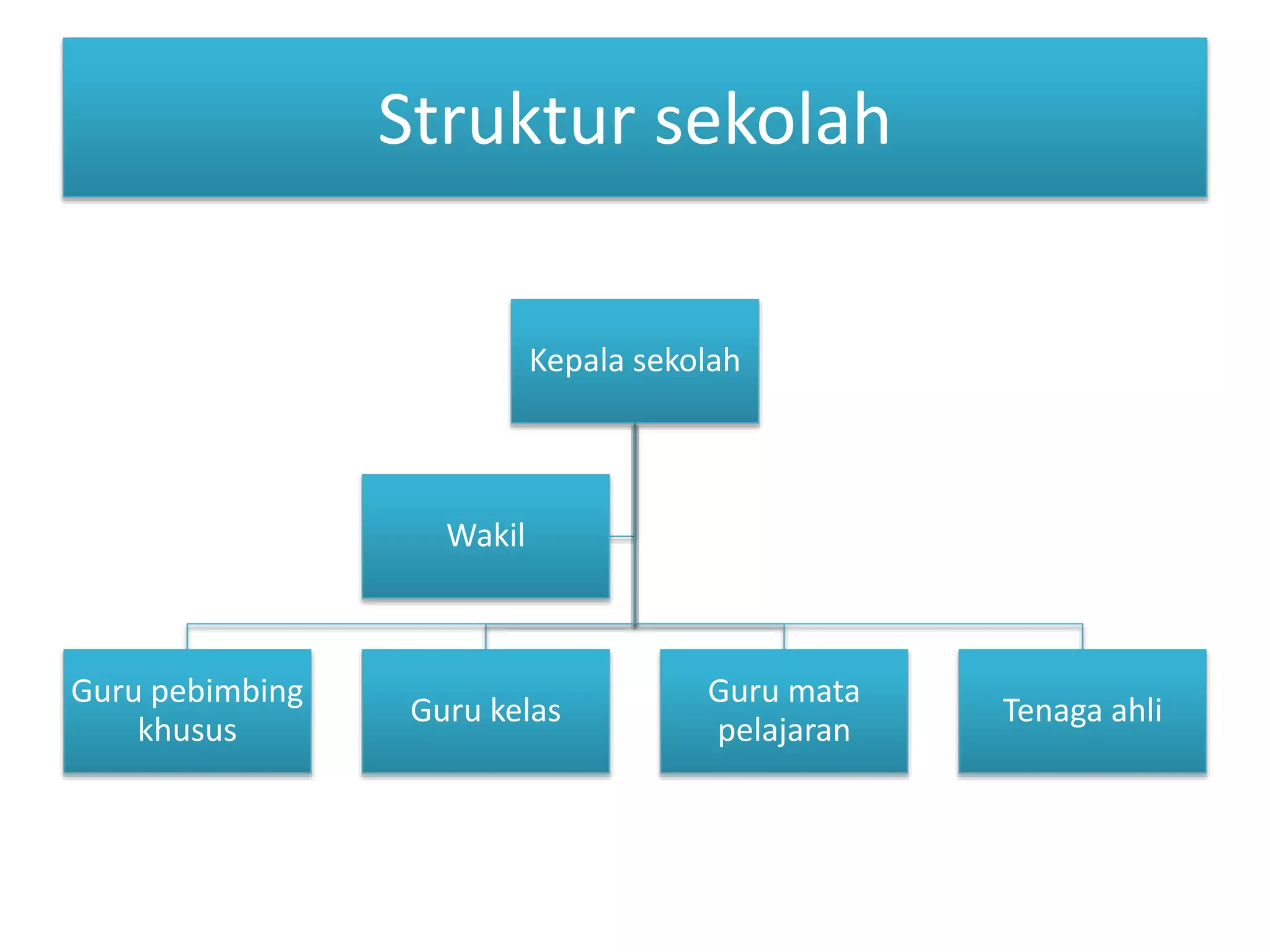 Struktur sekolah

Kepala sekolah

Wakil

Guru pebimbing khusus

Guru kelas

Guru mata pelajaran

Tenaga ahli